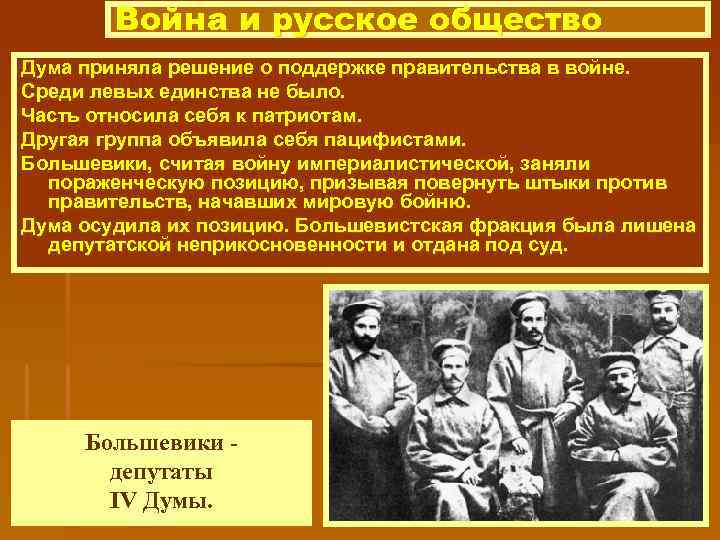 Война и русское общество

Дума приняла решение о поддержке правительства в войне.

Среди левых единства не было.

Часть относила себя к патриотам.

Другая группа объявила себя пацифистами.

Большевики, считая войну империалистической, заняли пораженческую позицию, призывая повернуть штыки против правительств, начавших мировую бойню.

Дума осудила их позицию. Большевистская фракция была лишена депутатской неприкосновенности и отдана под суд.

Большевики - депутаты IV Думы.